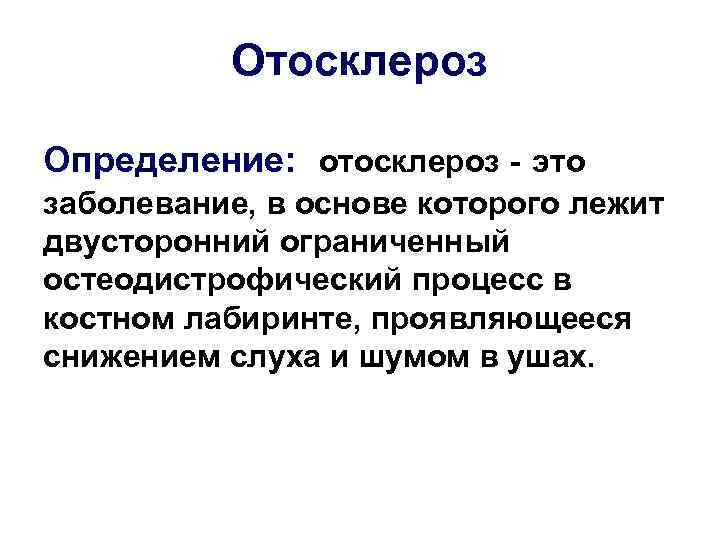 Отосклероз

Определение: отосклероз - это заболевание, в основе которого лежит двусторонний ограниченный остеодистрофический процесс в костном лабиринте, проявляющееся снижением слуха и шумом в ушах.